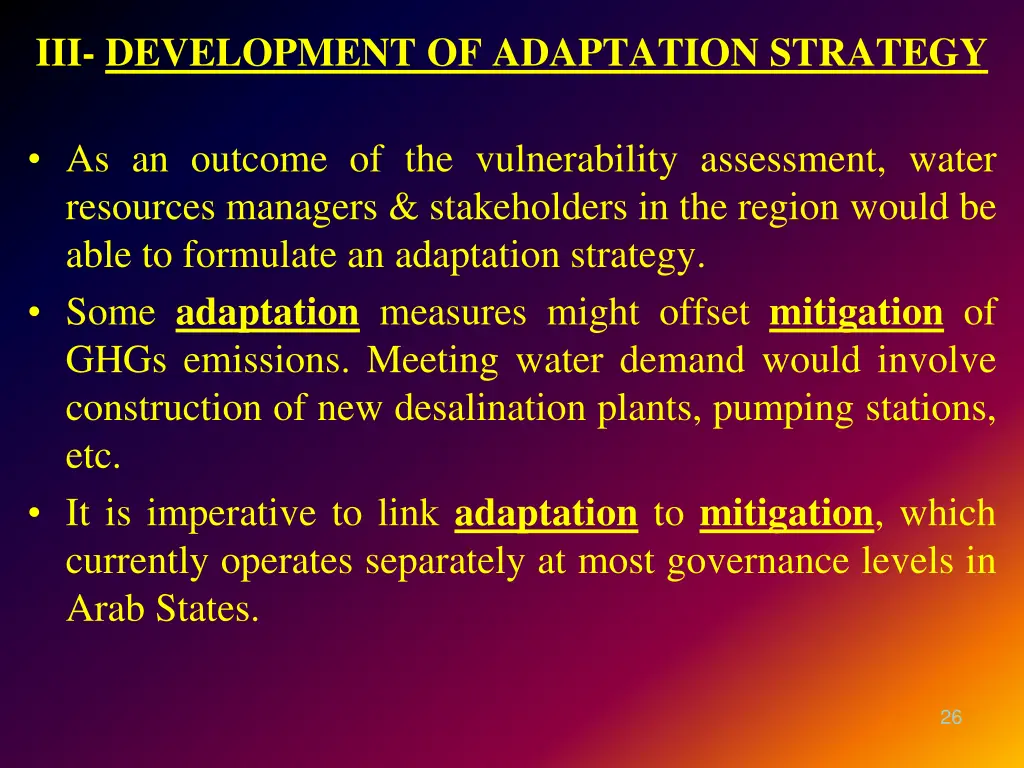 III- DEVELOPMENT OF ADAPTATION STRATEGY

• As an outcome of the vulnerability assessment, water resources managers & stakeholders in the region would be able to formulate an adaptation strategy.

• Some adaptation measures might offset mitigation of GHGs emissions. Meeting water demand would involve construction of new desalination plants, pumping stations, etc.

• It is imperative to link adaptation to mitigation, which currently operates separately at most governance levels in Arab States.

26